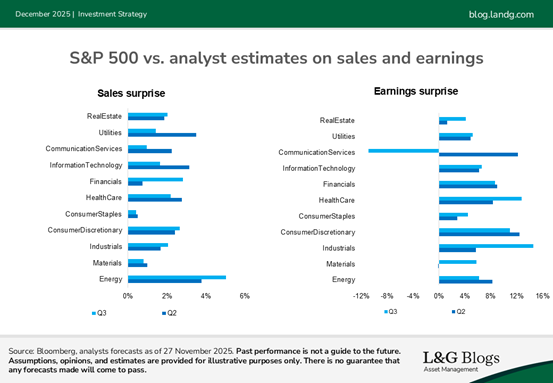 December 2025 | Investment Strategy

blog.landg.com

S&P 500 vs. analyst estimates on sales and earnings

Sales surprise

RealEstate
Utilities
CommunicationServices
InformationTechnology
Financials
HealthCare
ConsumerStaples
ConsumerDiscretionary
Industrials
Materials
Energy

0% 2% 4% 6%

Q3 Q2

Earnings surprise

RealEstate
Utilities
CommunicationServices
InformationTechnology
Financials
HealthCare
ConsumerStaples
ConsumerDiscretionary
Industrials
Materials
Energy

-12% -8% -4% 0% 4% 8% 12% 16%

Q3 Q2

Source: Bloomberg, analysts forecasts as of 27 November 2025. Past performance is not a guide to the future. Assumptions, opinions, and estimates are provided for illustrative purposes only. There is no guarantee that any forecasts made will come to pass.

L&G Blogs
Asset Management